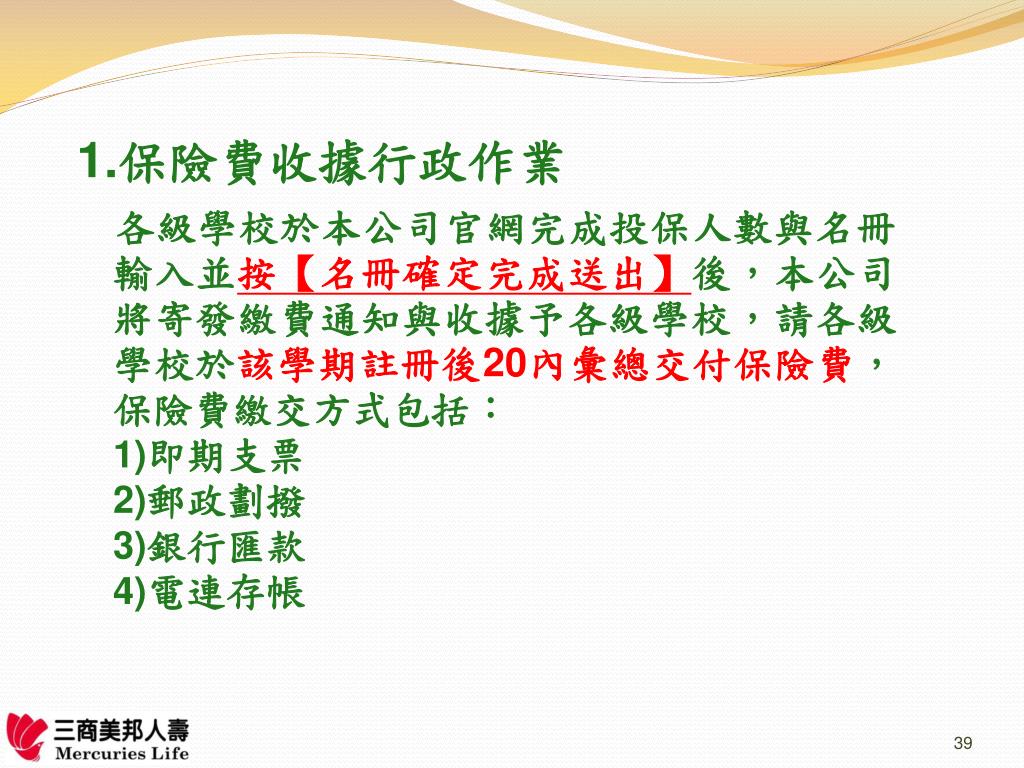 1.保險費收據行政作業

各級學校於本公司官網完成投保人數與名冊輸入並按【名冊確定完成送出】後，本公司將寄發繳費通知與收據予各級學校，請各級學校於該學期註冊後20內彙總交付保險費，保險費繳交方式包括：
1)即期支票
2)郵政劃撥
3)銀行匯款
4)電連存帳

三商美邦人壽
Mercuries Life

39